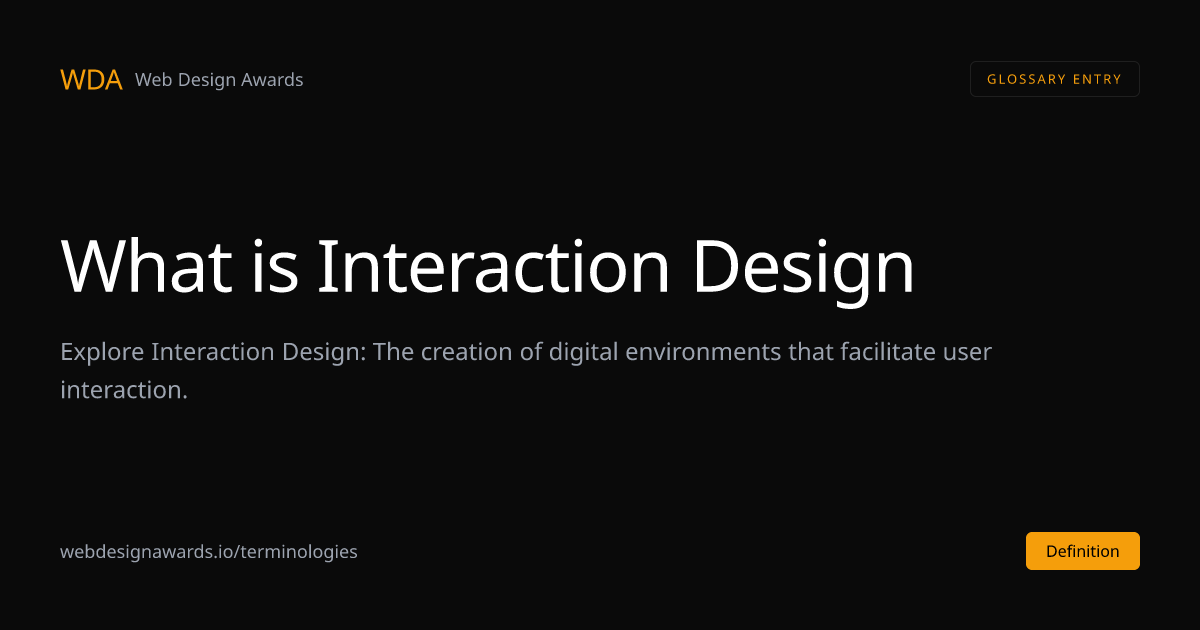 WDA Web Design Awards

GLOSSARY ENTRY

What is Interaction Design

Explore Interaction Design: The creation of digital environments that facilitate user interaction.

webdesignawards.io/terminologies

Definition